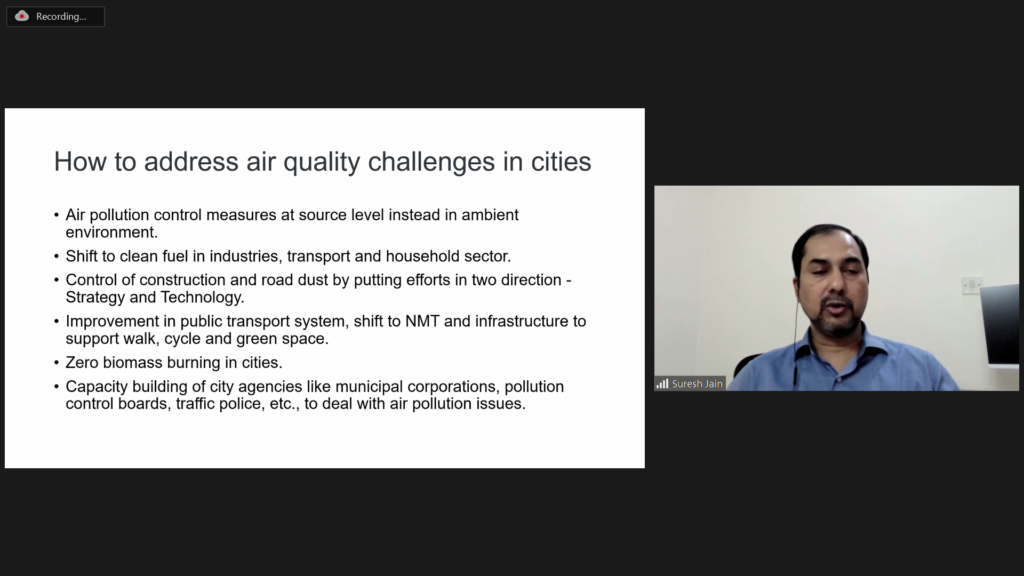 Recording...

How to address air quality challenges in cities

• Air pollution control measures at source level instead in ambient environment.
• Shift to clean fuel in industries, transport and household sector.
• Control of construction and road dust by putting efforts in two direction - Strategy and Technology.
• Improvement in public transport system, shift to NMT and infrastructure to support walk, cycle and green space.
• Zero biomass burning in cities.
• Capacity building of city agencies like municipal corporations, pollution control boards, traffic police, etc., to deal with air pollution issues.

Suresh Jain